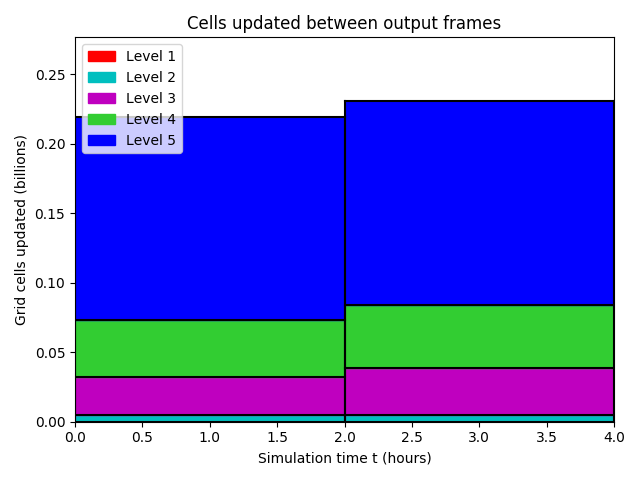 Cells updated between output frames

Level 1
Level 2
Level 3
Level 4
Level 5

Grid cells updated (billions)

0.25
0.20
0.15
0.10
0.05
0.00

0.0 0.5 1.0 1.5 2.0 2.5 3.0 3.5 4.0

Simulation time t (hours)